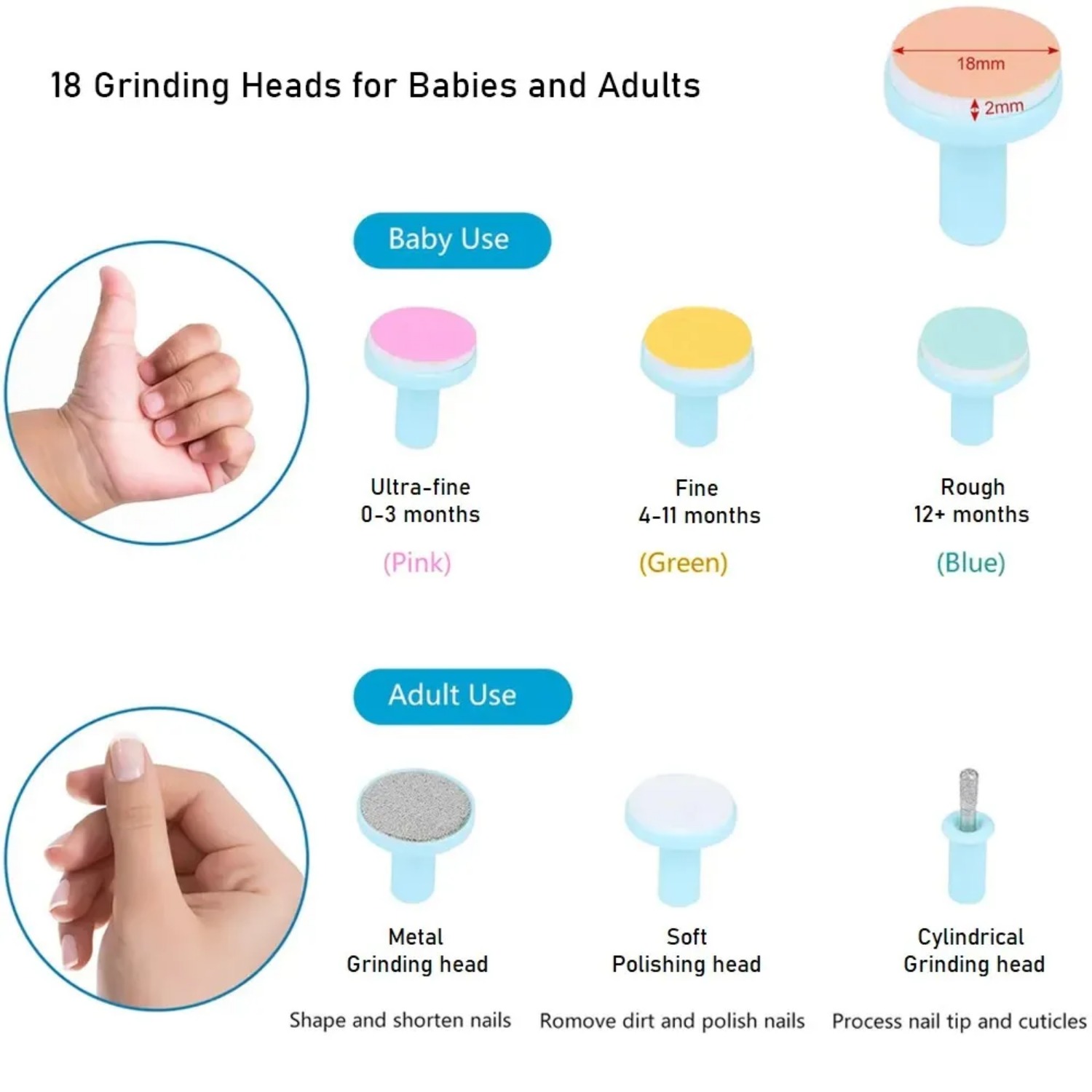 18 Grinding Heads for Babies and Adults

18mm

2mm

Baby Use

Ultra-fine
0-3 months

(Pink)

Fine
4-11 months

(Green)

Rough
12+ months

(Blue)

Adult Use

Metal
Grinding head

Shape and shorten nails

Soft
Polishing head

Romove dirt and polish nails

Cylindrical
Grinding head

Process nail tip and cuticles